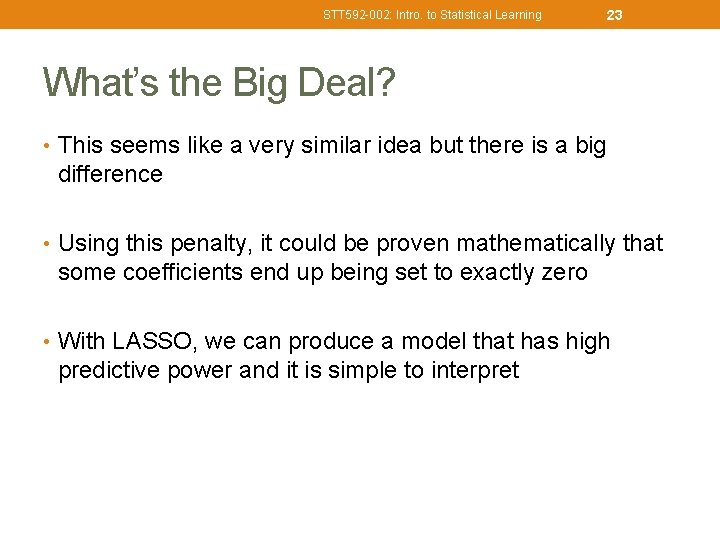 STT592-002: Intro. to Statistical Learning 23

What's the Big Deal?

• This seems like a very similar idea but there is a big difference

• Using this penalty, it could be proven mathematically that some coefficients end up being set to exactly zero

• With LASSO, we can produce a model that has high predictive power and it is simple to interpret